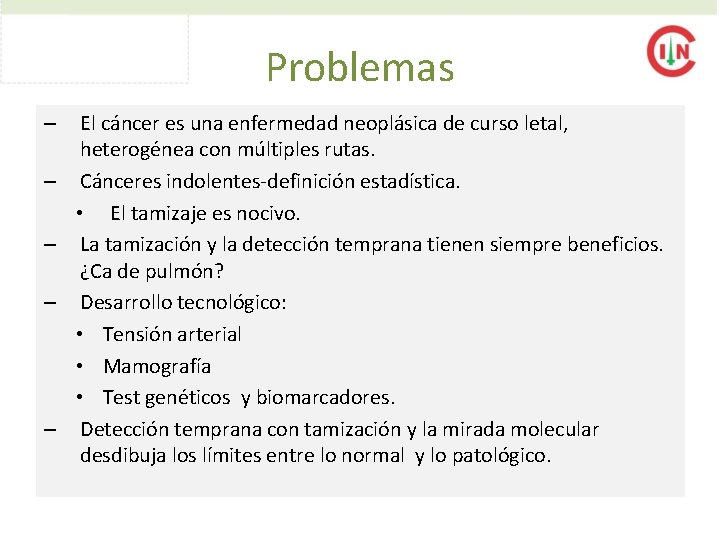 Problemas

CIN

– El cáncer es una enfermedad neoplásica de curso letal, heterogénea con múltiples rutas.
– Cánceres indolentes-definición estadística.
• El tamizaje es nocivo.
– La tamización y la detección temprana tienen siempre beneficios. ¿Ca de pulmón?
– Desarrollo tecnológico:
• Tensión arterial
• Mamografía
• Test genéticos y biomarcadores.
– Detección temprana con tamización y la mirada molecular desdibuja los límites entre lo normal y lo patológico.